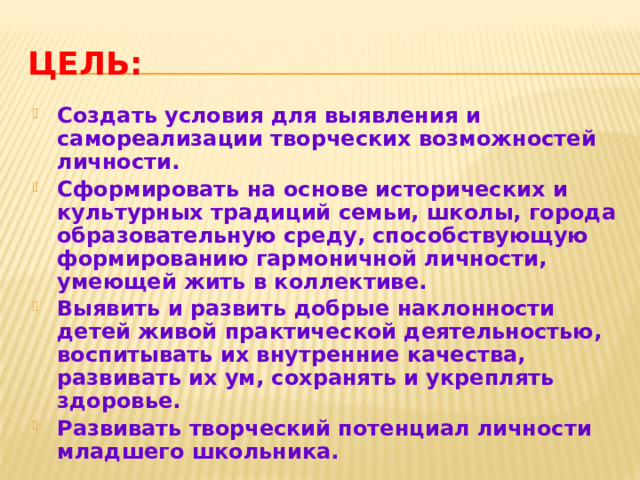 ЦЕЛЬ:

Создать условия для выявления и самореализации творческих возможностей личности.

Сформировать на основе исторических и культурных традиций семьи, школы, города образовательную среду, способствующую формированию гармоничной личности, умеющей жить в коллективе.

Выявить и развить добрые наклонности детей живой практической деятельностью, воспитывать их внутренние качества, развивать их ум, сохранять и укреплять здоровье.

Развивать творческий потенциал личности младшего школьника.